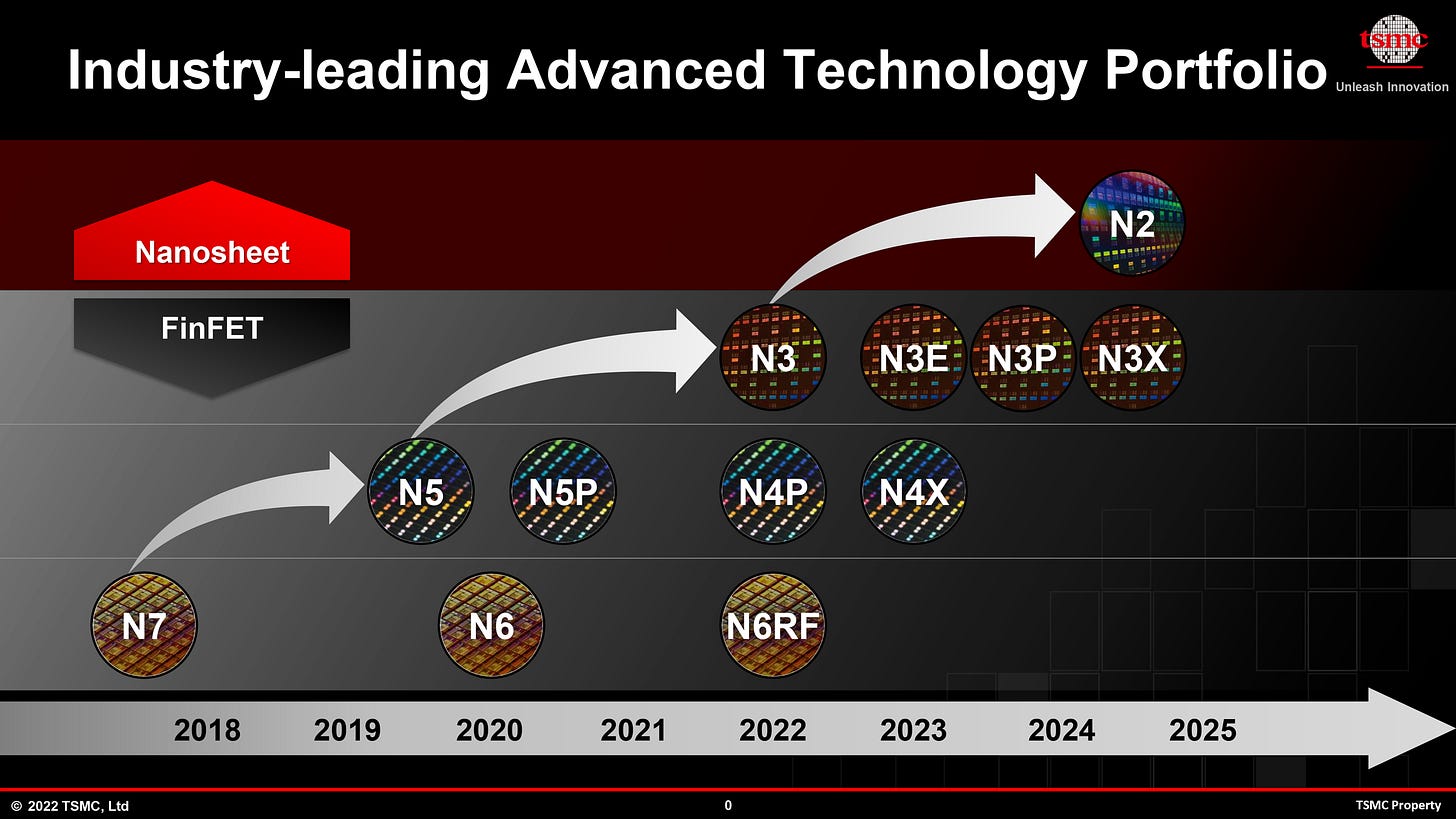 Industry-leading Advanced Technology Portfolio

tsmc
Unleash Innovation

Nanosheet

FinFET

N2

N3 N3E N3P N3X

N5 N5P N4P N4X

N7 N6 N6RF

2018 2019 2020 2021 2022 2023 2024 2025

© 2022 TSMC, Ltd

0

TSMC Property